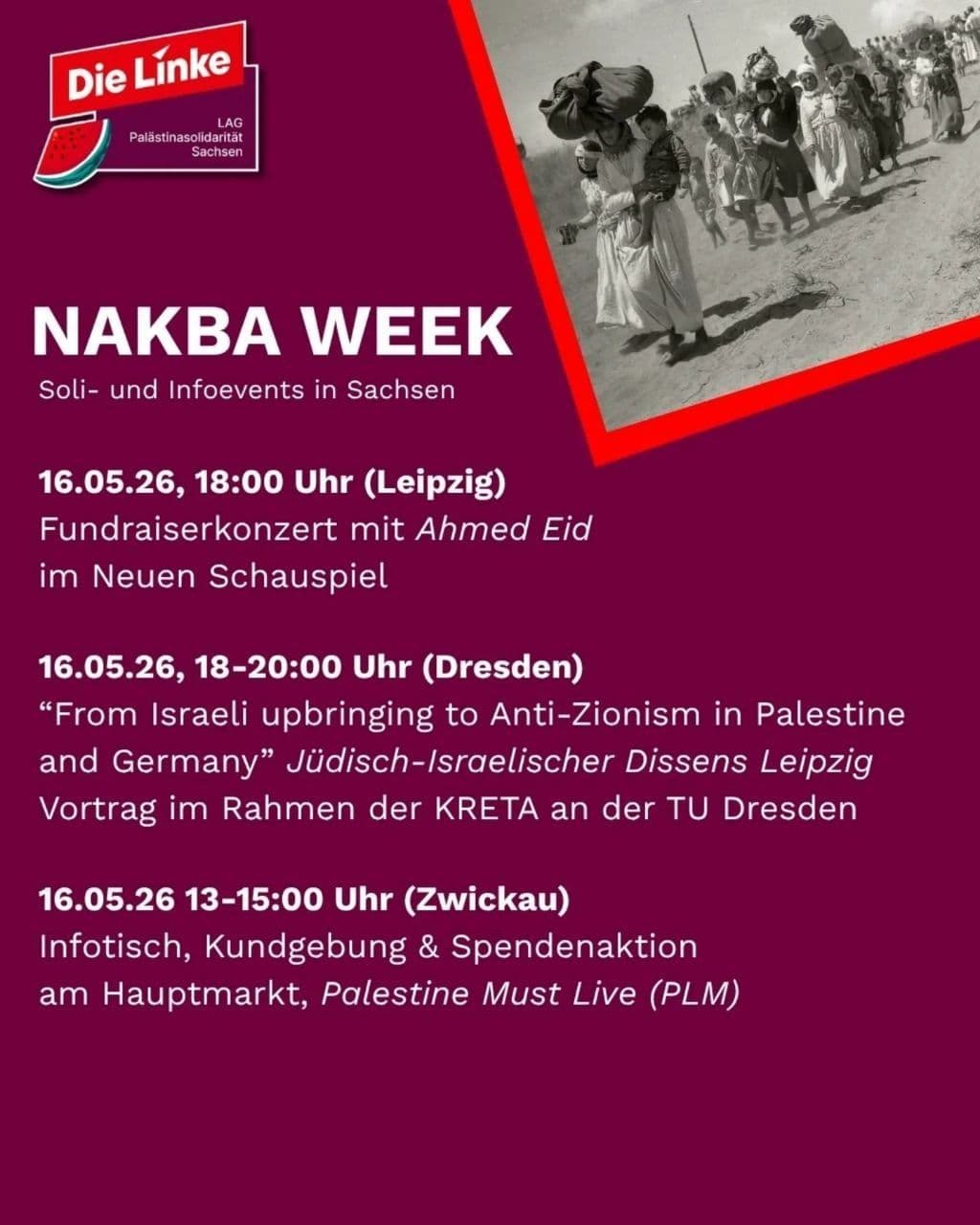 Die Linke
LAG Palästinasolidarität Sachsen

NAKBA WEEK
Soli- und Infoevents in Sachsen

16.05.26, 18:00 Uhr (Leipzig)
Fundraiserkonzert mit Ahmed Eid
im Neuen Schauspiel

16.05.26, 18-20:00 Uhr (Dresden)
“From Israeli upbringing to Anti-Zionism in Palestine and Germany” Jüdisch-Israelischer Dissens Leipzig
Vortrag im Rahmen der KRETA an der TU Dresden

16.05.26 13-15:00 Uhr (Zwickau)
Infotisch, Kundgebung & Spendenaktion
am Hauptmarkt, Palestine Must Live (PLM)